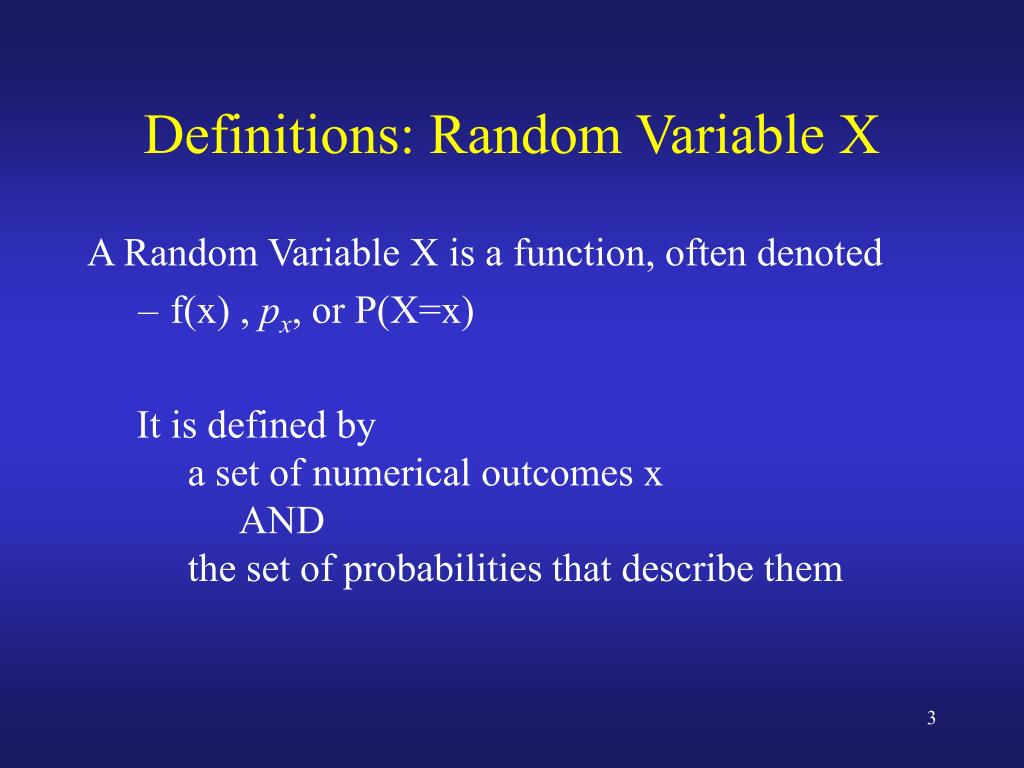 Definitions: Random Variable X

A Random Variable X is a function, often denoted

– f(x) , $p_x$, or P(X=x)

It is defined by
a set of numerical outcomes x
AND
the set of probabilities that describe them

3